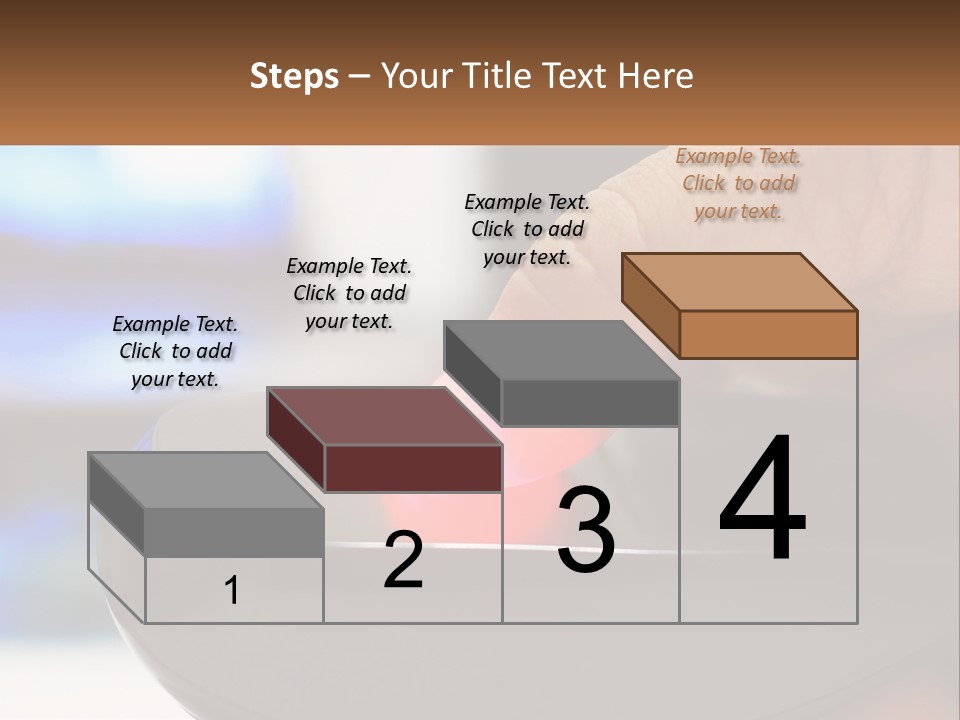 Steps – Your Title Text Here

Example Text. Click to add your text.

Example Text. Click to add your text.

Example Text. Click to add your text.

Example Text. Click to add your text.

1

2

3

4